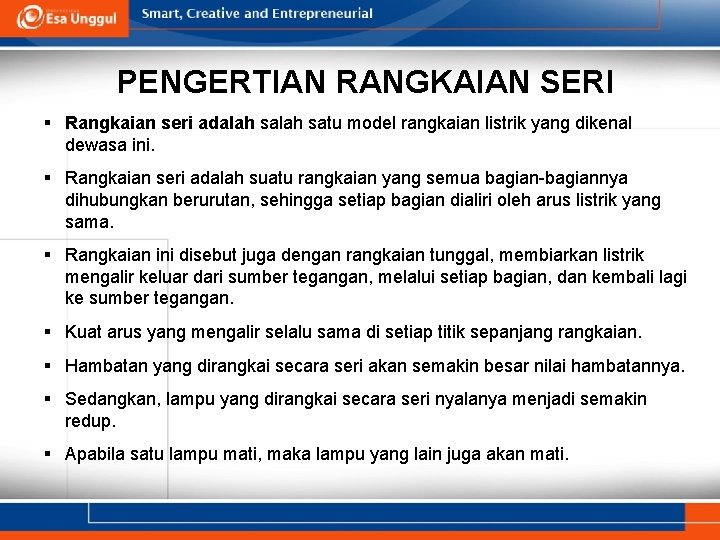 Esa Unggul

Smart, Creative and Entrepreneurial

PENGERTIAN RANGKAIAN SERI

▪ Rangkaian seri adalah salah satu model rangkaian listrik yang dikenal dewasa ini.

▪ Rangkaian seri adalah suatu rangkaian yang semua bagian-bagiannya dihubungkan berurutan, sehingga setiap bagian dialiri oleh arus listrik yang sama.

▪ Rangkaian ini disebut juga dengan rangkaian tunggal, membiarkan listrik mengalir keluar dari sumber tegangan, melalui setiap bagian, dan kembali lagi ke sumber tegangan.

▪ Kuat arus yang mengalir selalu sama di setiap titik sepanjang rangkaian.

▪ Hambatan yang dirangkai secara seri akan semakin besar nilai hambatannya.

▪ Sedangkan, lampu yang dirangkai secara seri nyalanya menjadi semakin redup.

▪ Apabila satu lampu mati, maka lampu yang lain juga akan mati.